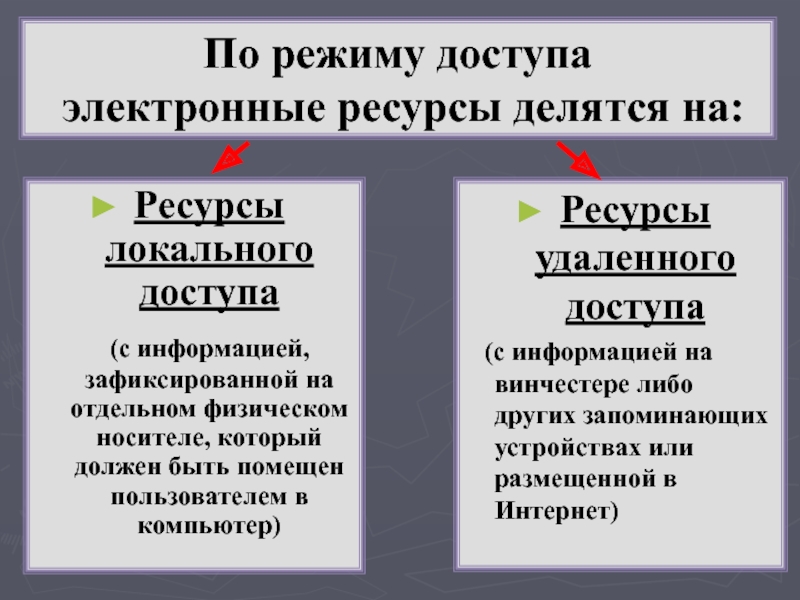 По режиму доступа электронные ресурсы делятся на:

► Ресурсы локального доступа

(с информацией, зафиксированной на отдельном физическом носителе, который должен быть помещен пользователем в компьютер)

► Ресурсы удаленного доступа

(с информацией на винчестере либо других запоминающих устройствах или размещенной в Интернет)